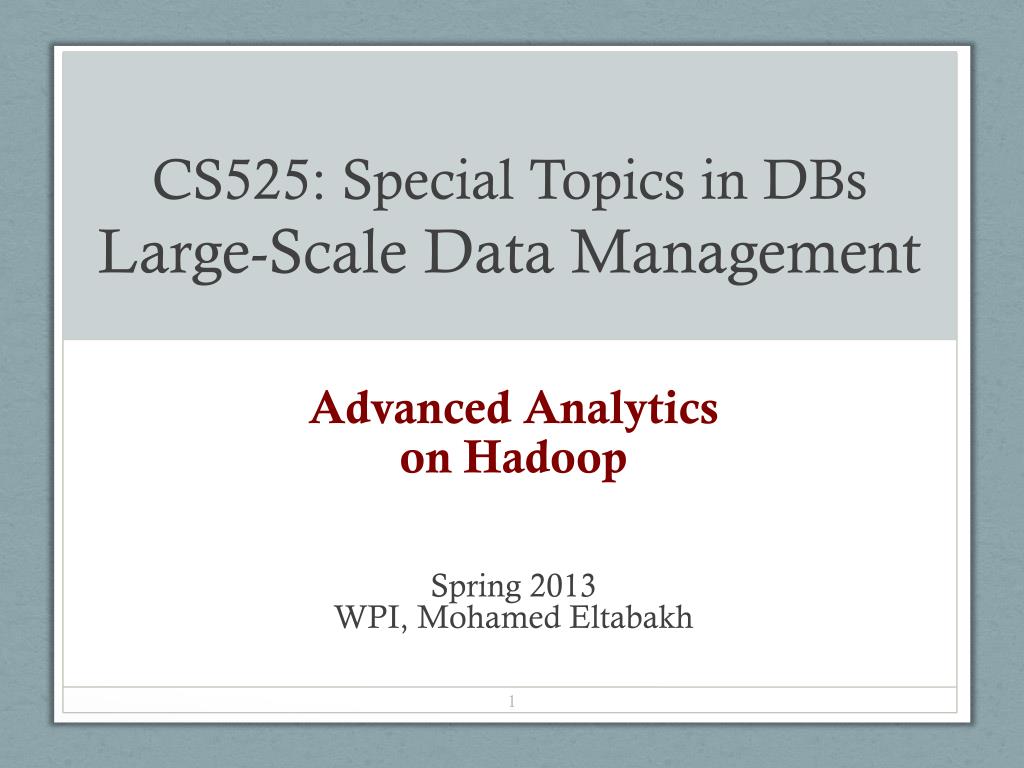 CS525: Special Topics in DBs
Large-Scale Data Management

Advanced Analytics
on Hadoop

Spring 2013
WPI, Mohamed Eltabakh

1